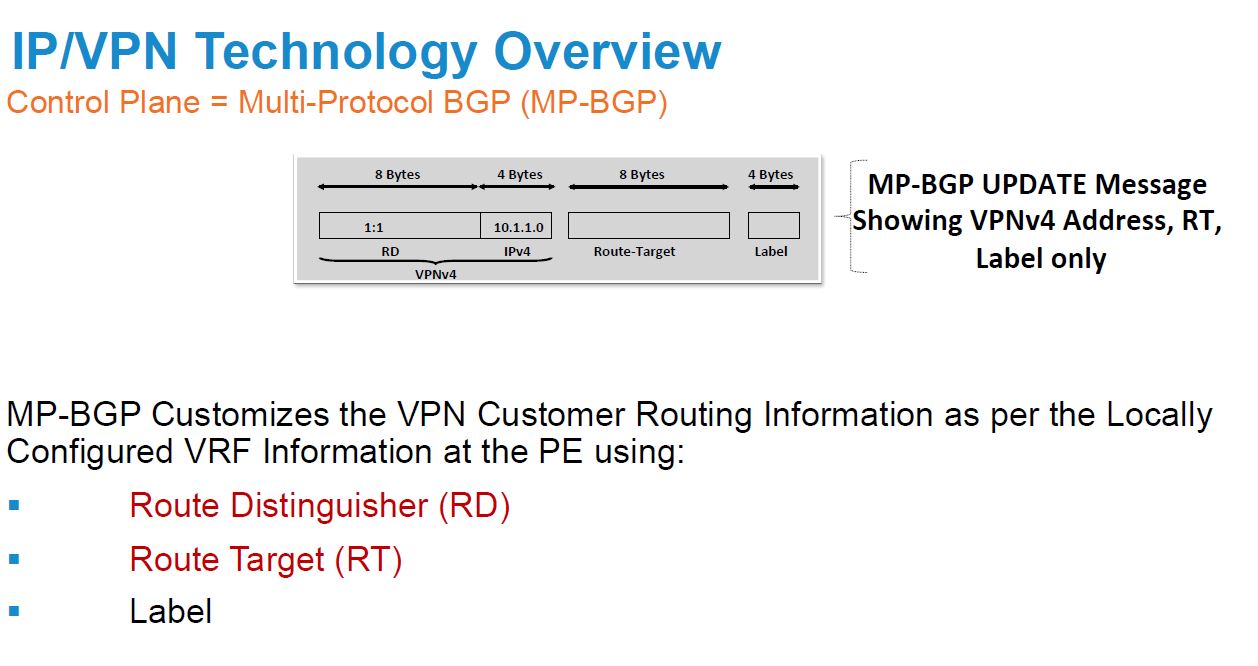 IP/VPN Technology Overview
Control Plane = Multi-Protocol BGP (MP-BGP)

8 Bytes
4 Bytes
8 Bytes
4 Bytes
1:1
10.1.1.0
RD
IPv4
Route-Target
Label
VPNv4

MP-BGP UPDATE Message Showing VPNv4 Address, RT, Label only

MP-BGP Customizes the VPN Customer Routing Information as per the Locally Configured VRF Information at the PE using:

▪ Route Distinguisher (RD)
▪ Route Target (RT)
▪ Label